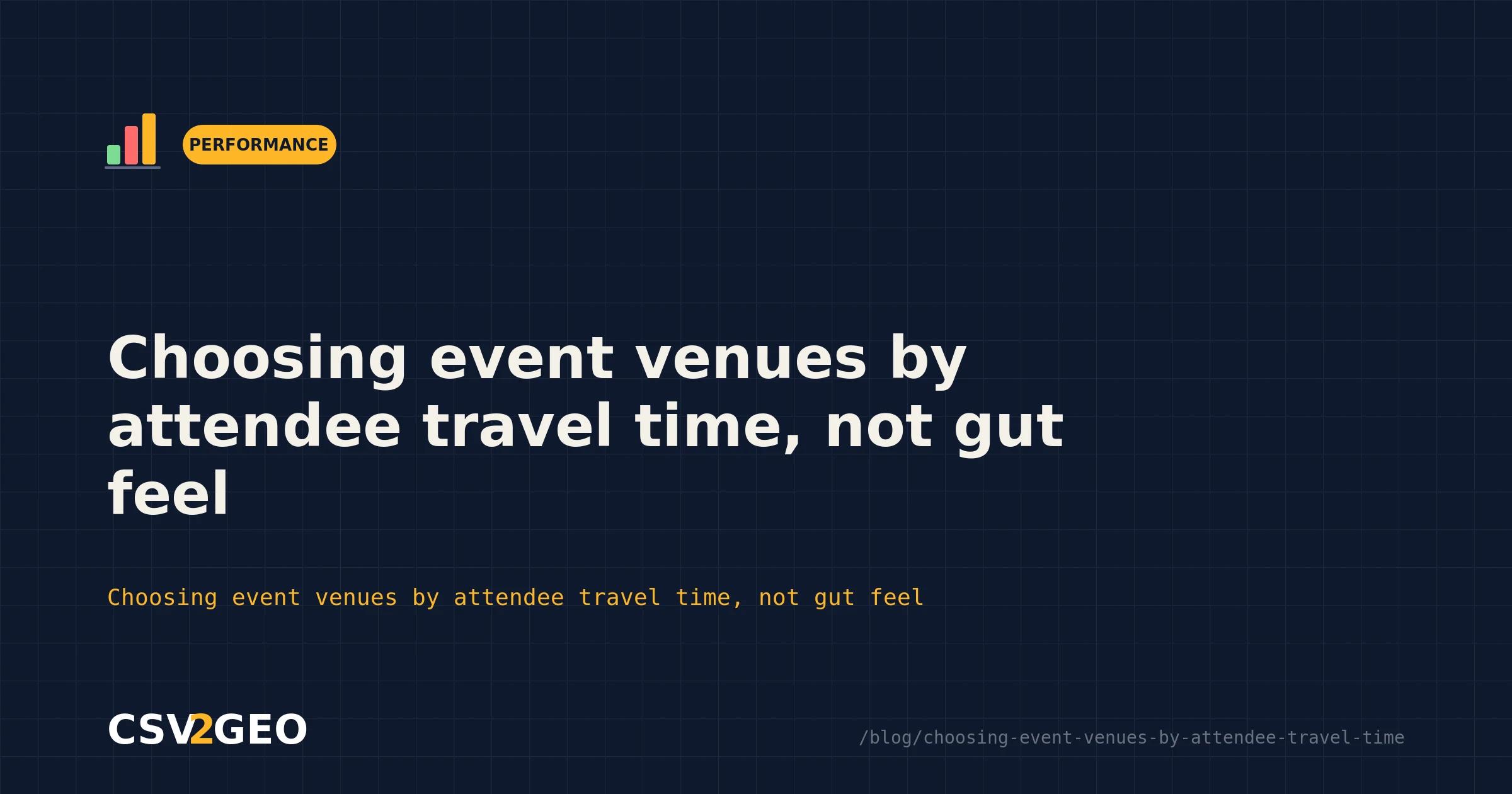 PERFORMANCE

Choosing event venues by attendee travel time, not gut feel

Choosing event venues by attendee travel time, not gut feel

CSV2GEO

/blog/choosing-event-venues-by-attendee-travel-time